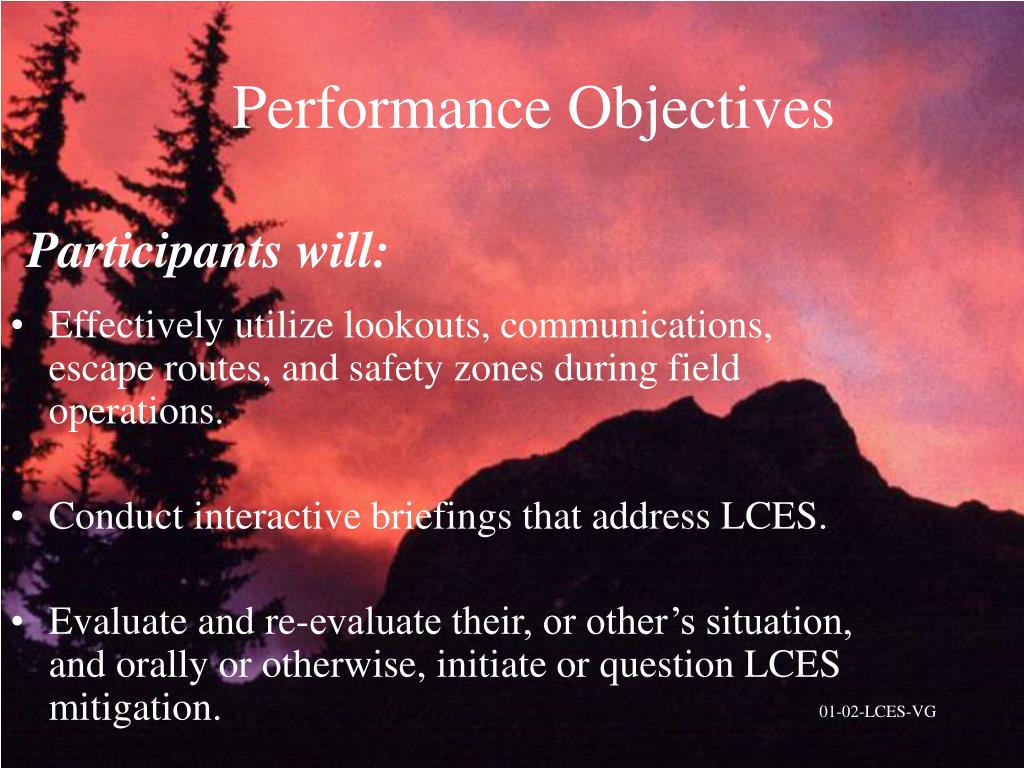 Performance Objectives

Participants will:

• Effectively utilize lookouts, communications, escape routes, and safety zones during field operations.

• Conduct interactive briefings that address LCES.

• Evaluate and re-evaluate their, or other’s situation, and orally or otherwise, initiate or question LCES mitigation.

01-02-LCES-VG